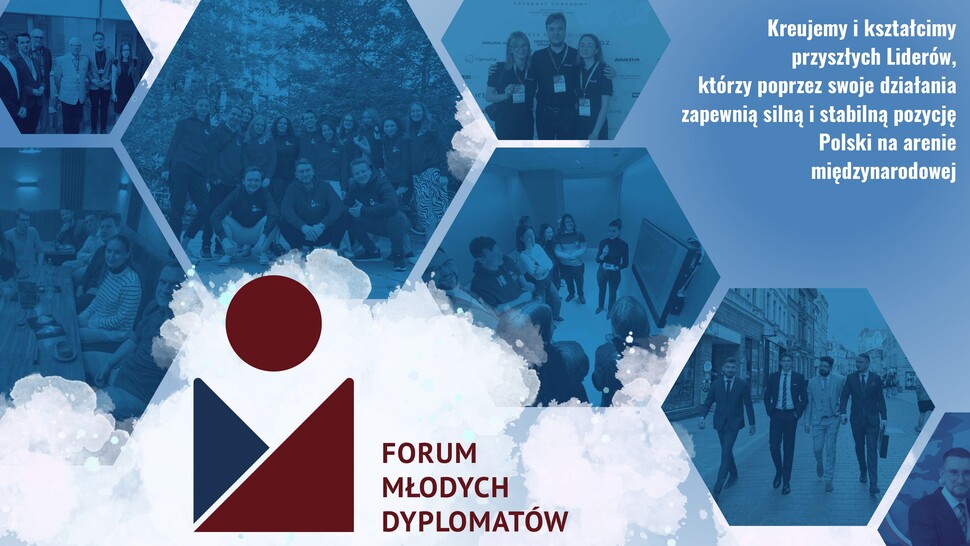 Kreujemy i kształcimy przyszłych Liderów, którzy poprzez swoje działania zapewnią silną i stabilną pozycję Polski na arenie międzynarodowej

FORUM MŁODYCH DYPLOMATÓW